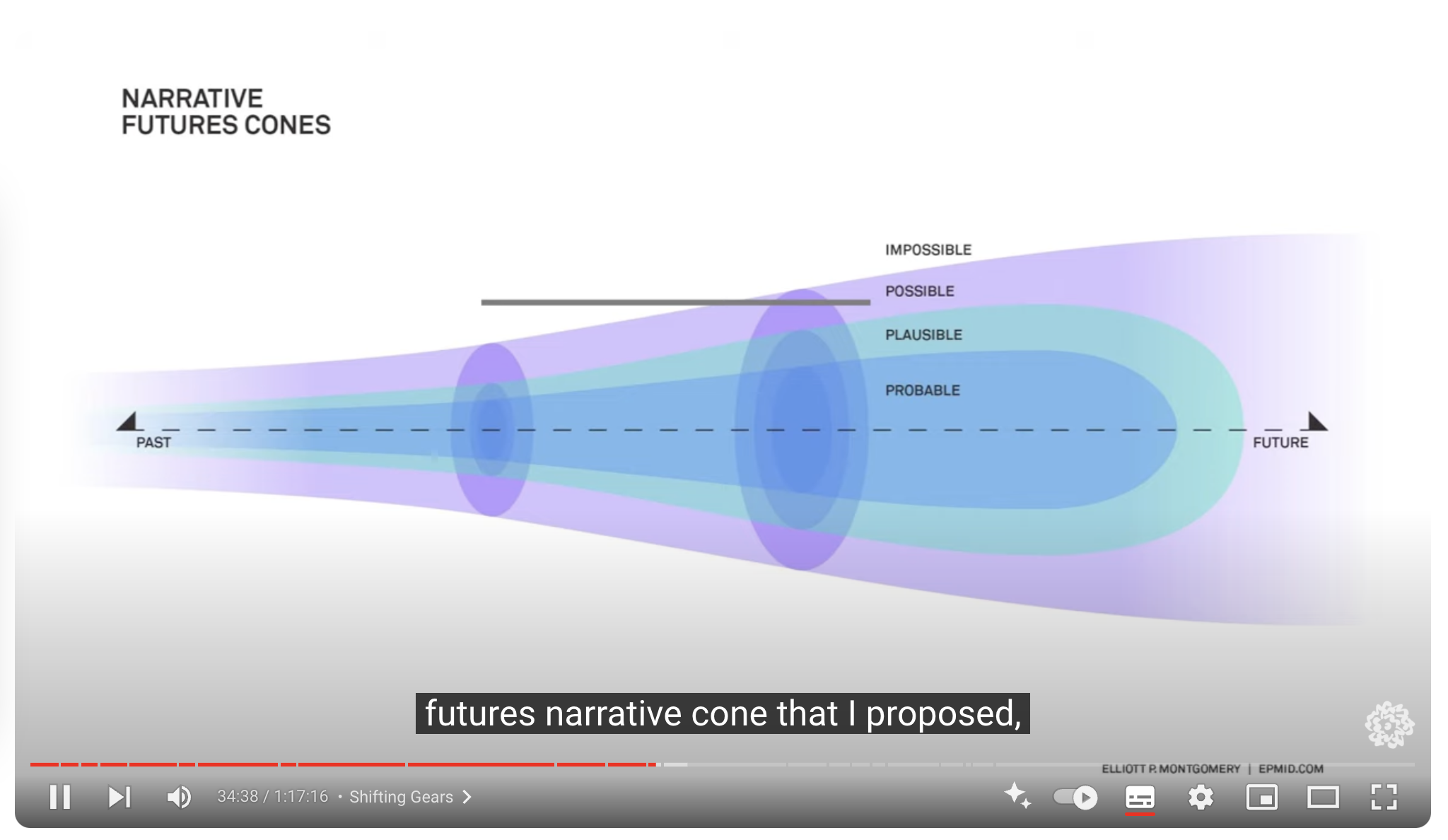 NARRATIVE FUTURES CONES

IMPOSSIBLE

POSSIBLE

PLAUSIBLE

PROBABLE

PAST

FUTURE

futures narrative cone that I proposed,

ELLIOTT P. MONTGOMERY | EPMID.COM

34:38 / 1:17:16 • Shifting Gears